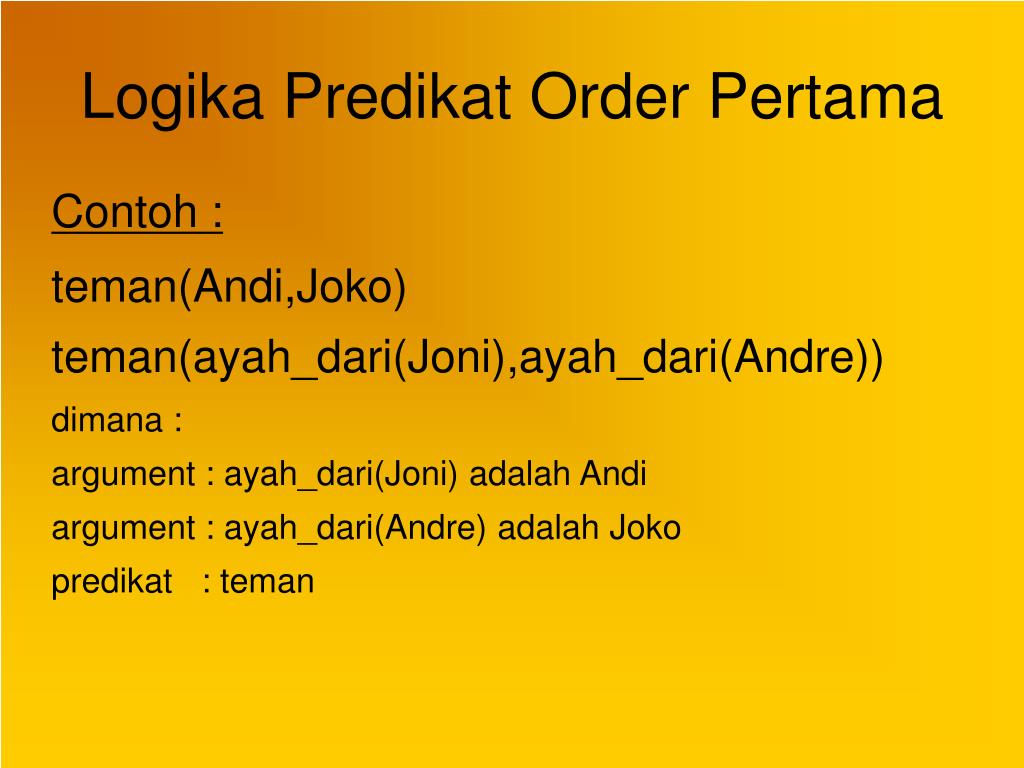 Logika Predikat Order Pertama

Contoh :

teman(Andi,Joko)

teman(ayah_dari(Joni),ayah_dari(Andre))

dimana :

argument : ayah_dari(Joni) adalah Andi

argument : ayah_dari(Andre) adalah Joko

predikat : teman